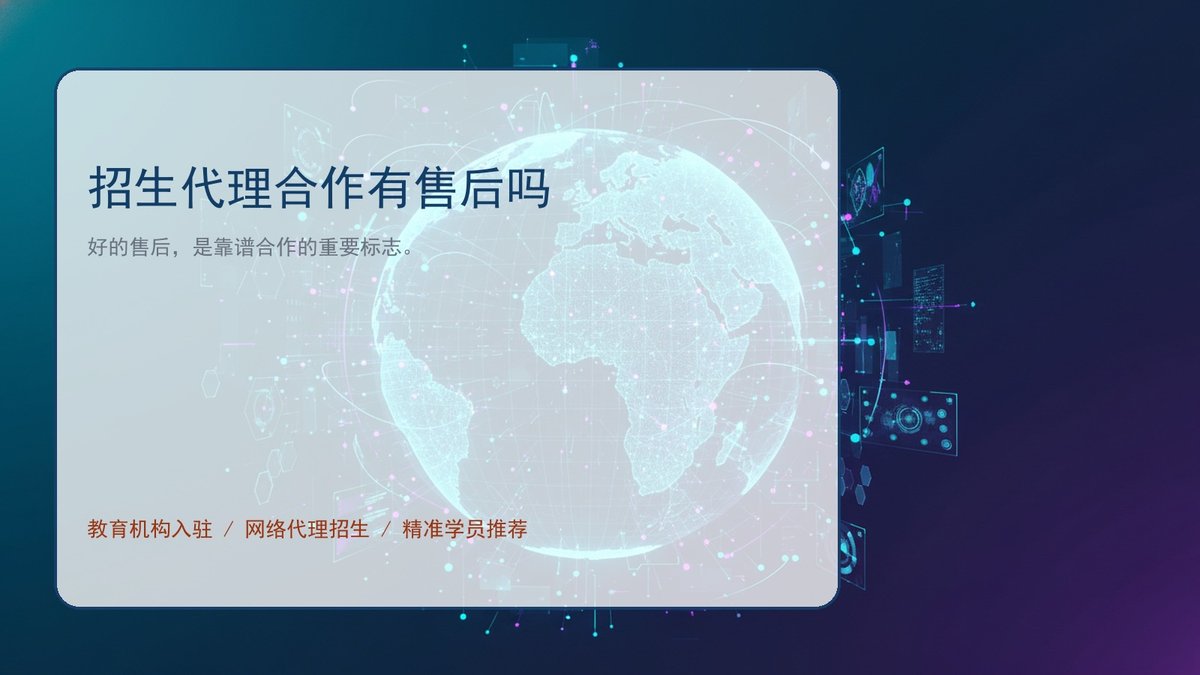 招生代理合作有售后吗

好的售后，是靠谱合作的重要标志。

教育机构入驻 / 网络代理招生 / 精准学员推荐